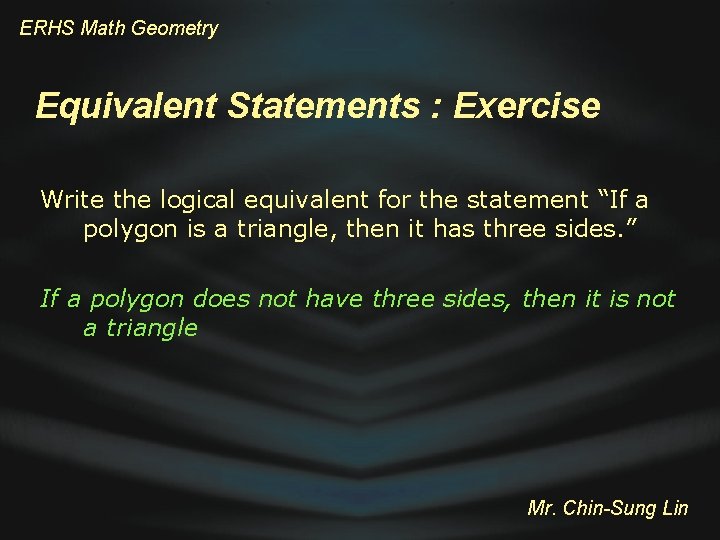 ERHS Math Geometry

Equivalent Statements : Exercise

Write the logical equivalent for the statement “If a polygon is a triangle, then it has three sides.”

If a polygon does not have three sides, then it is not a triangle

Mr. Chin-Sung Lin